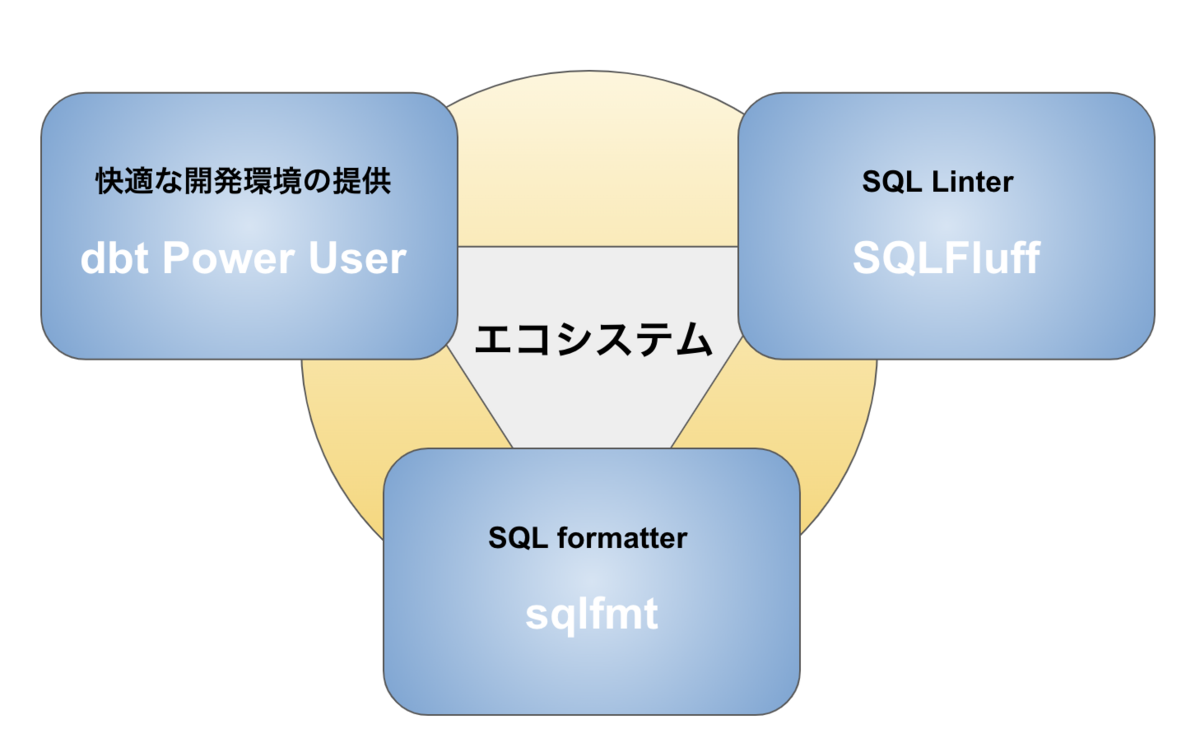 快適な開発環境の提供

dbt Power User

SQL Linter

SQLFluff

エコシステム

SQL formatter

sqlfmt